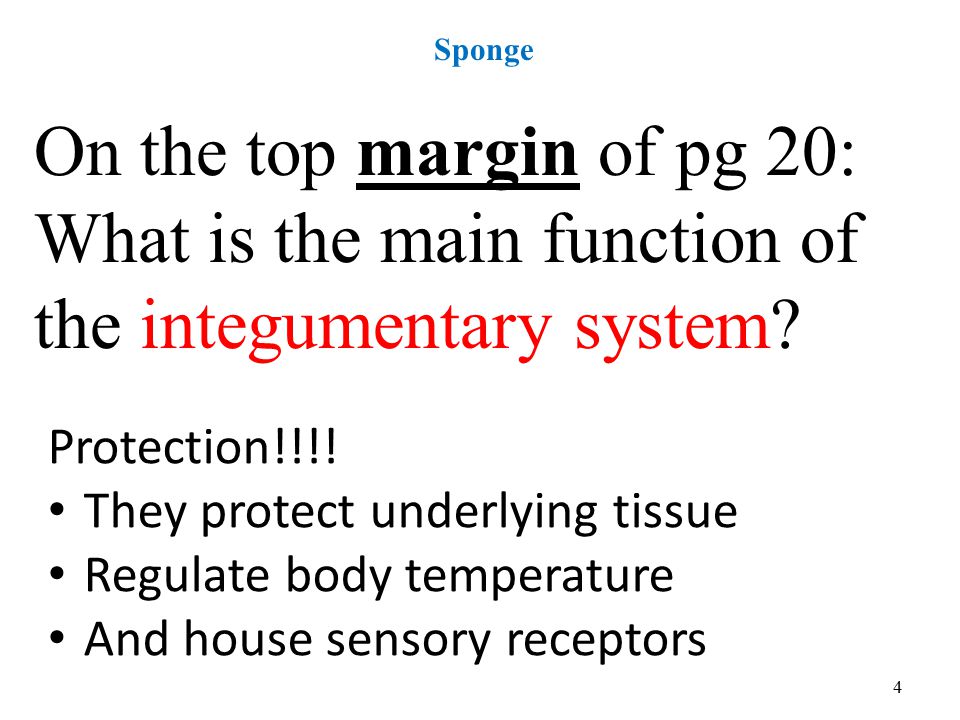 Sponge

On the top margin of pg 20: What is the main function of the integumentary system?

Protection!!!!
• They protect underlying tissue
• Regulate body temperature
• And house sensory receptors

4